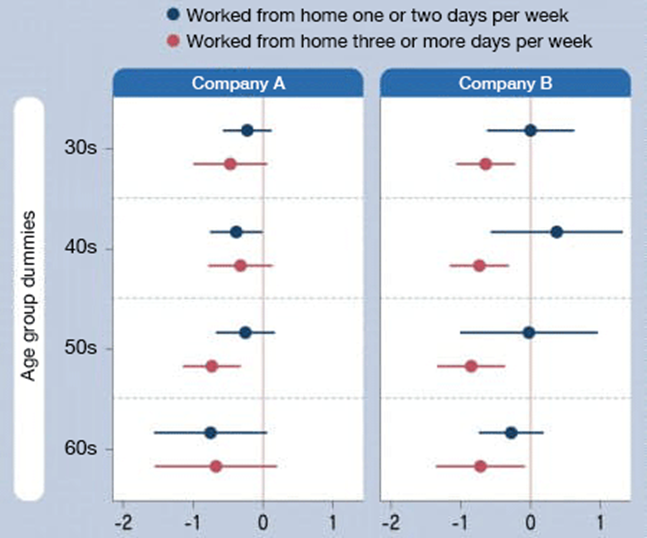 Worked from home one or two days per week
Worked from home three or more days per week

Company A

Company B

Age group dummies

30s

40s

50s

60s

-2 -1 0 1

-2 -1 0 1